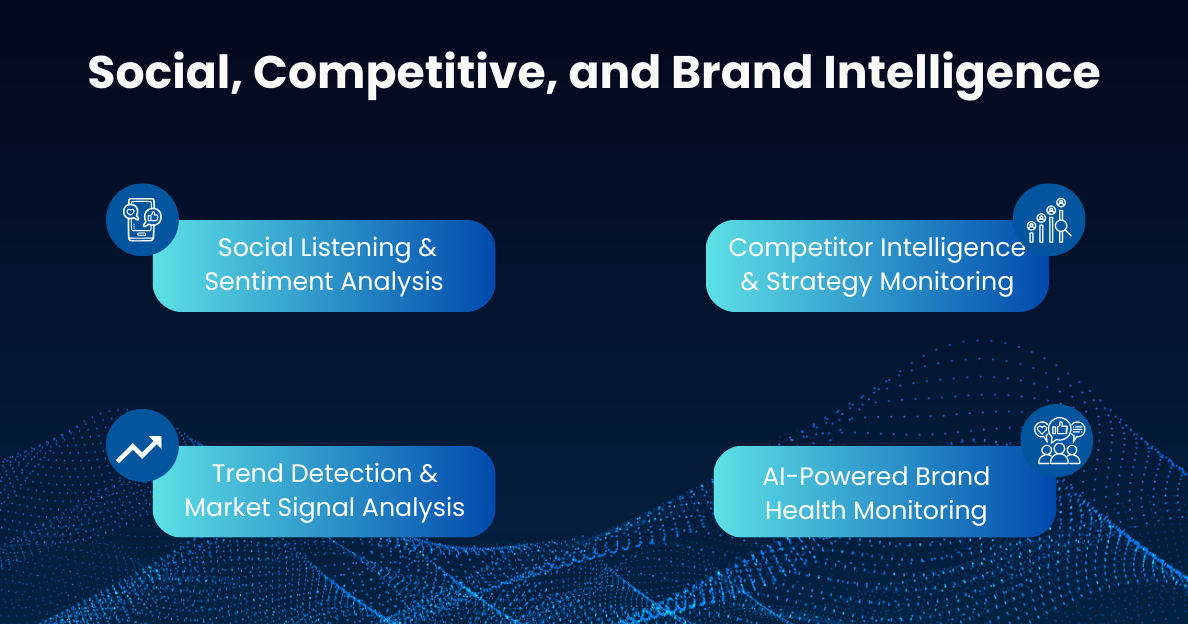 Social, Competitive, and Brand Intelligence

Social Listening & Sentiment Analysis

Competitor Intelligence & Strategy Monitoring

Trend Detection & Market Signal Analysis

AI-Powered Brand Health Monitoring